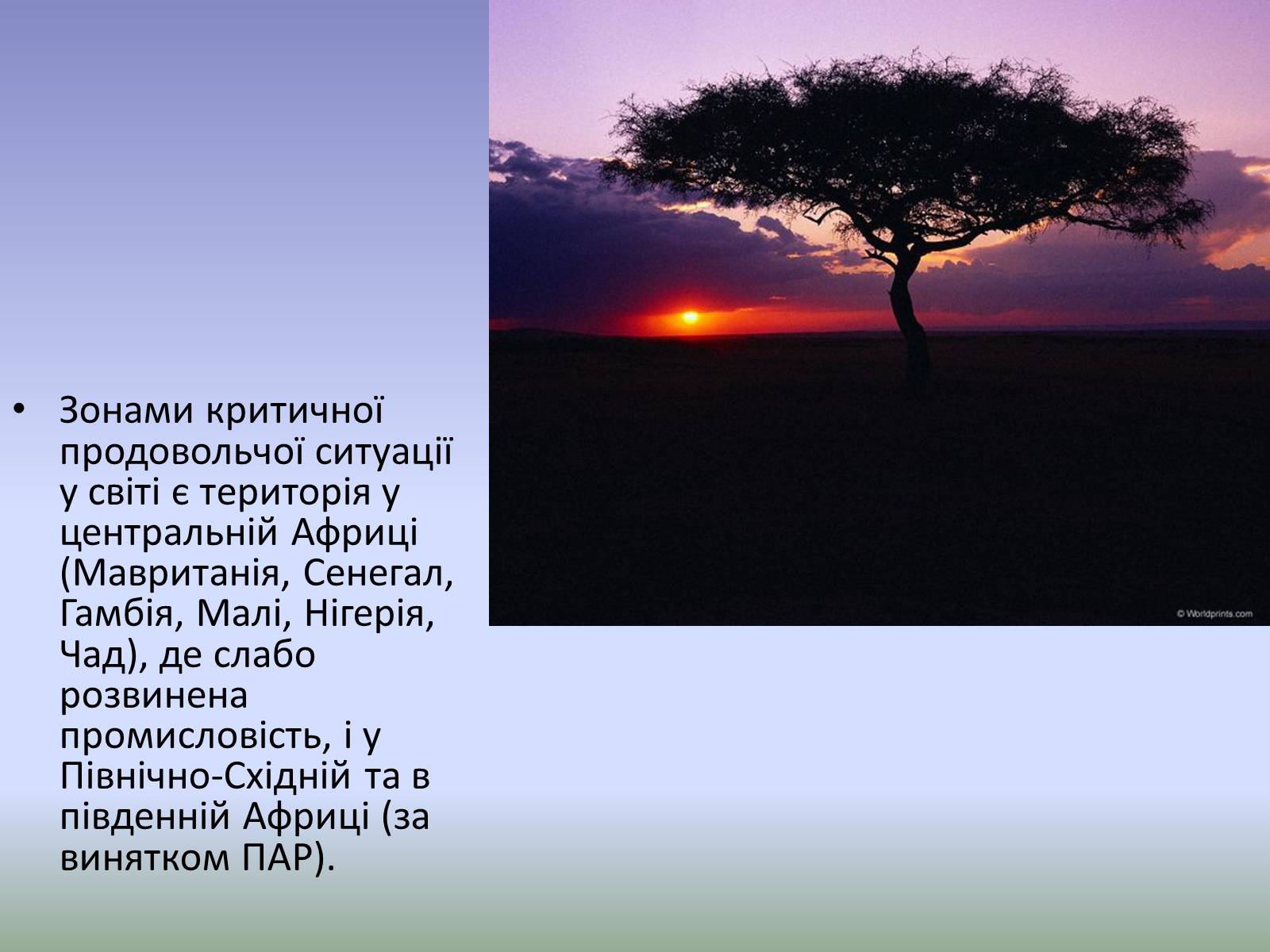 • Зонами критичної продовольчої ситуації у світі є територія у центральній Африці (Мавританія, Сенегал, Гамбія, Малі, Нігерія, Чад), де слабо розвинена промисловість, і у Північно-Східній та в південній Африці (за винятком ПАР).

© Worldprints.com